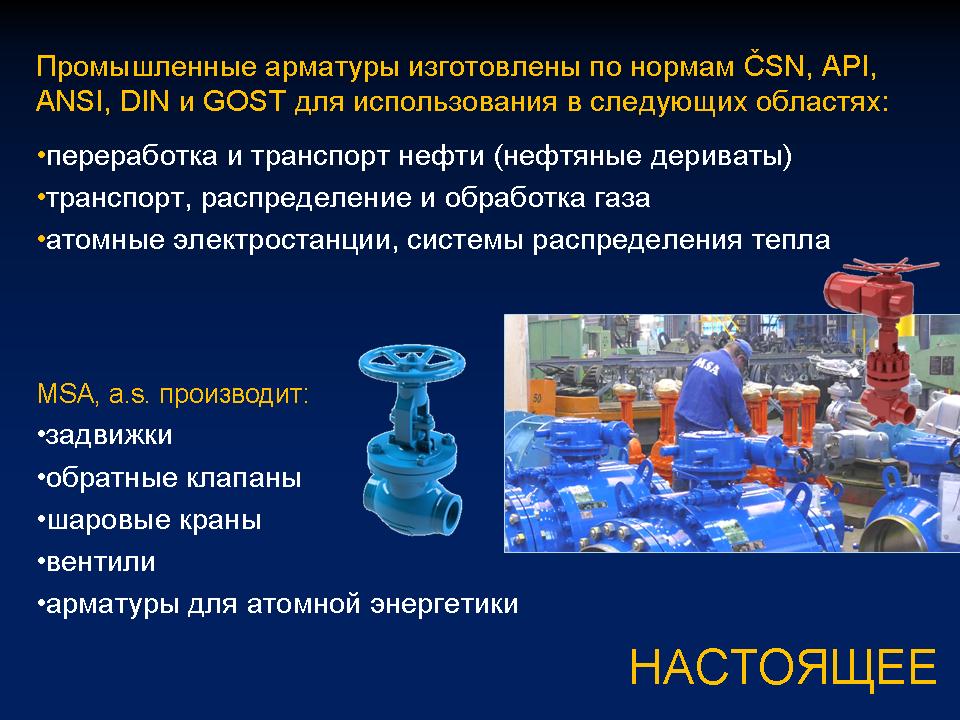 Промышленные арматуры изготовлены по нормам ČSN, API, ANSI, DIN и GOST для использования в следующих областях:

•переработка и транспорт нефти (нефтяные дериваты)
•транспорт, распределение и обработка газа
•атомные электростанции, системы распределения тепла

MSA, a.s. производит:
•задвижки
•обратные клапаны
•шаровые краны
•вентили
•арматуры для атомной энергетики

MSA

50

НАСТОЯЩЕЕ